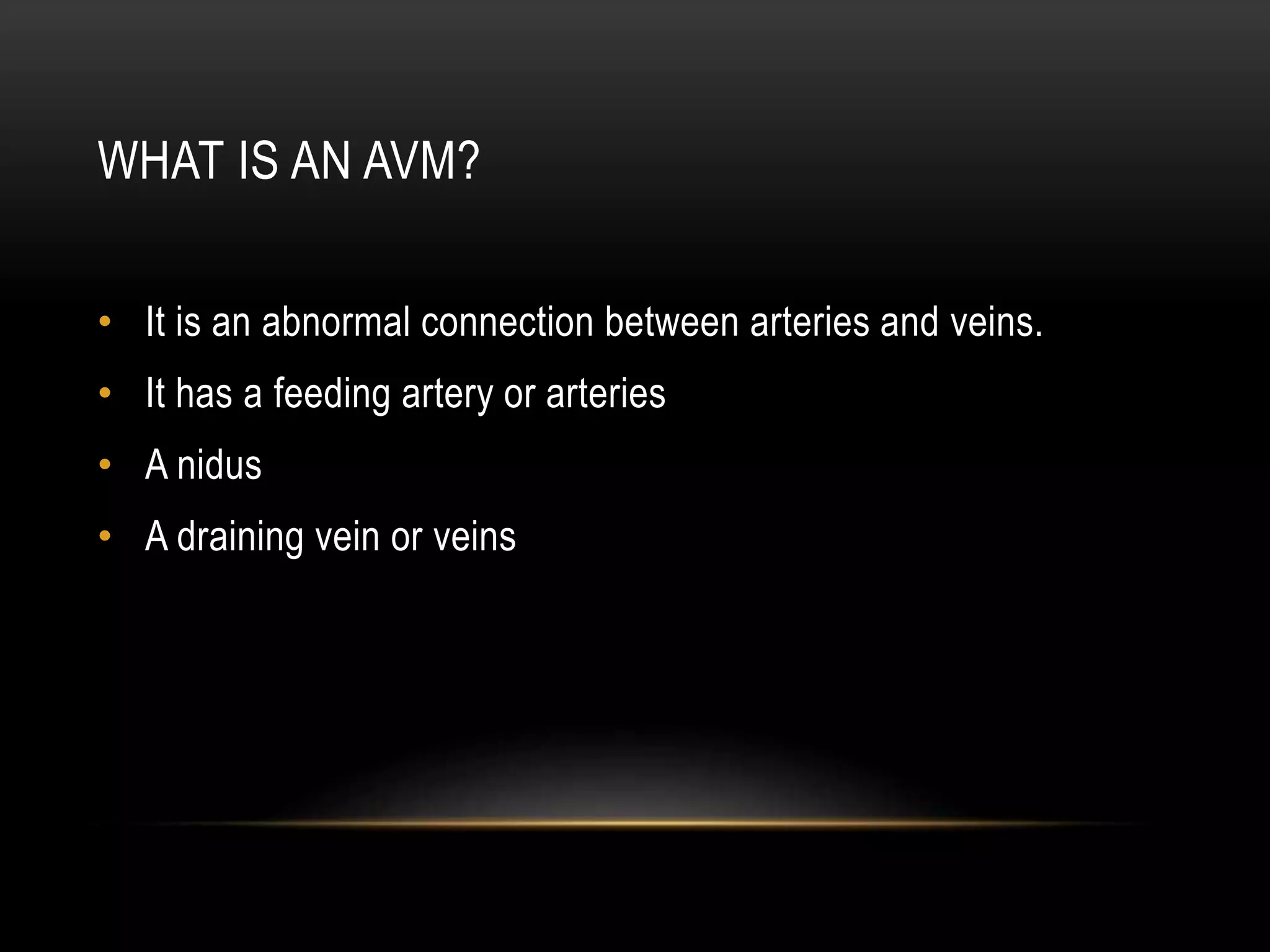 WHAT IS AN AVM?

• It is an abnormal connection between arteries and veins.
• It has a feeding artery or arteries
• A nidus
• A draining vein or veins